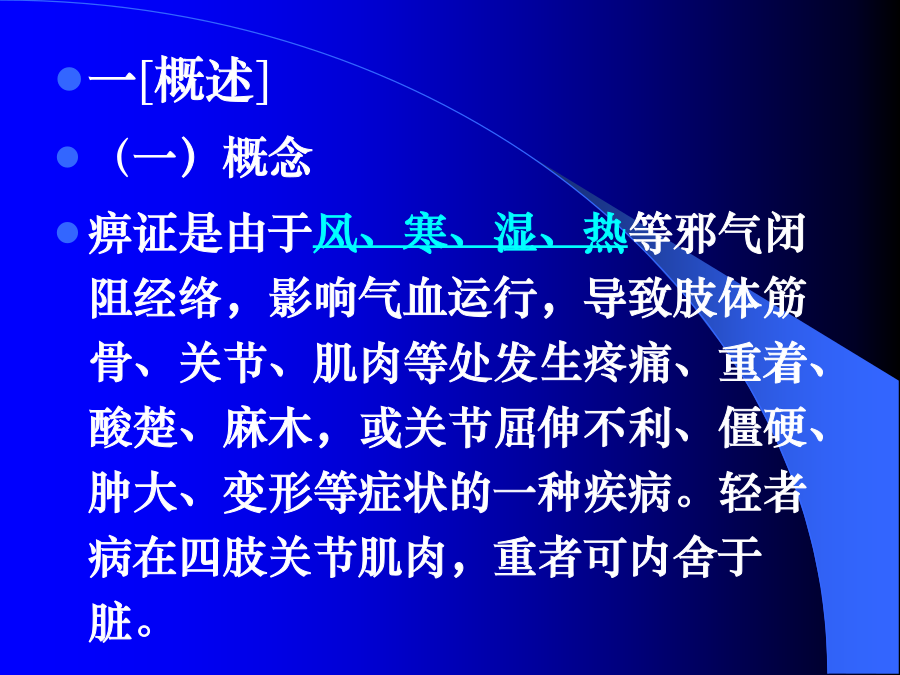 一[概述]

（一）概念

痹证是由于风、寒、湿、热等邪气闭阻经络，影响气血运行，导致肢体筋骨、关节、肌肉等处发生疼痛、重着、酸楚、麻木，或关节屈伸不利、僵硬、肿大、变形等症状的一种疾病。轻者病在四肢关节肌肉，重者可内舍于脏。